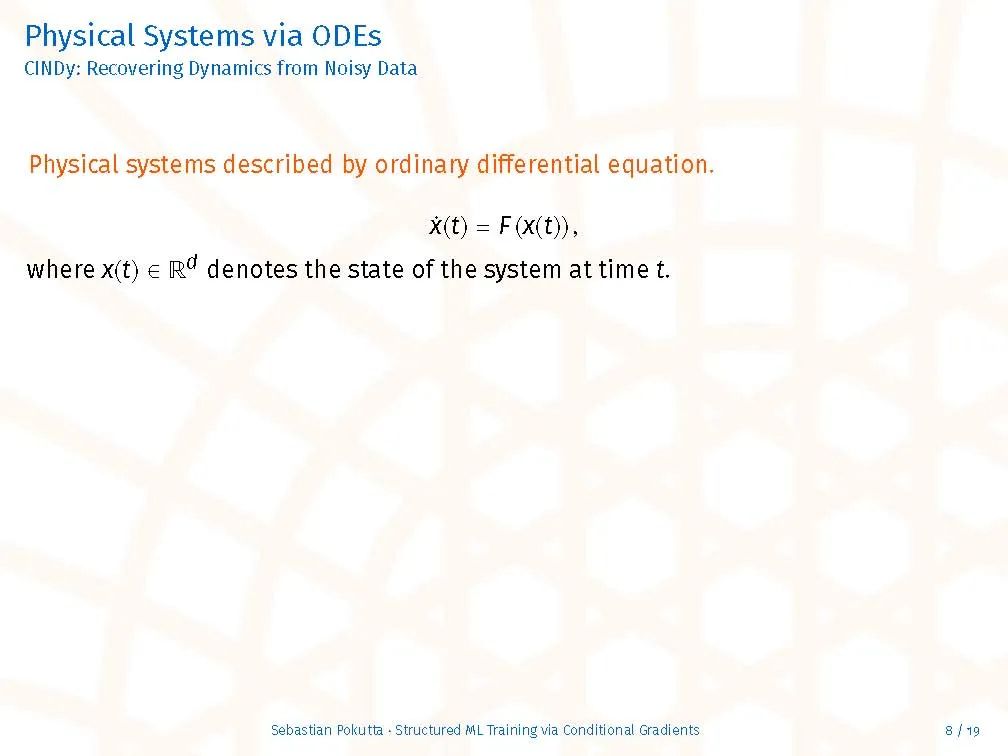 Physical Systems via ODEs
CINDy: Recovering Dynamics from Noisy Data

Physical systems described by ordinary differential equation.

$\dot{x}(t) = F(x(t)),$

where $x(t) \in \mathbb{R}^d$ denotes the state of the system at time $t$.

Sebastian Pokutta · Structured ML Training via Conditional Gradients 8 / 19